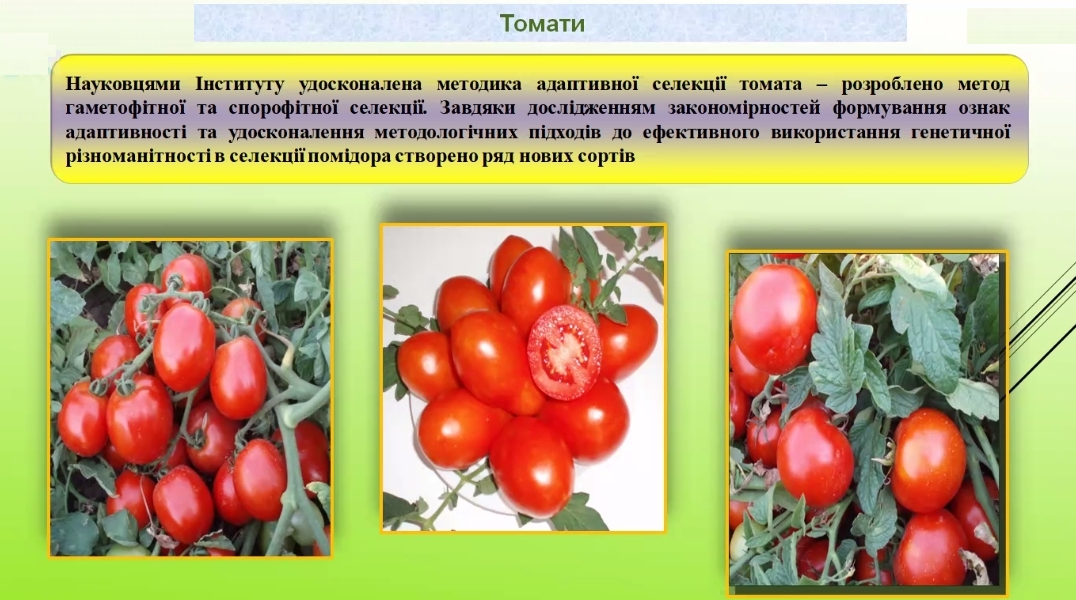 Томати

Науковцями Інституту удосконалена методика адаптивної селекції томата – розроблено метод гаметофітної та спорофітної селекції. Завдяки дослідженням закономірностей формування ознак адаптивності та удосконалення методологічних підходів до ефективного використання генетичної різноманітності в селекції помідора створено ряд нових сортів